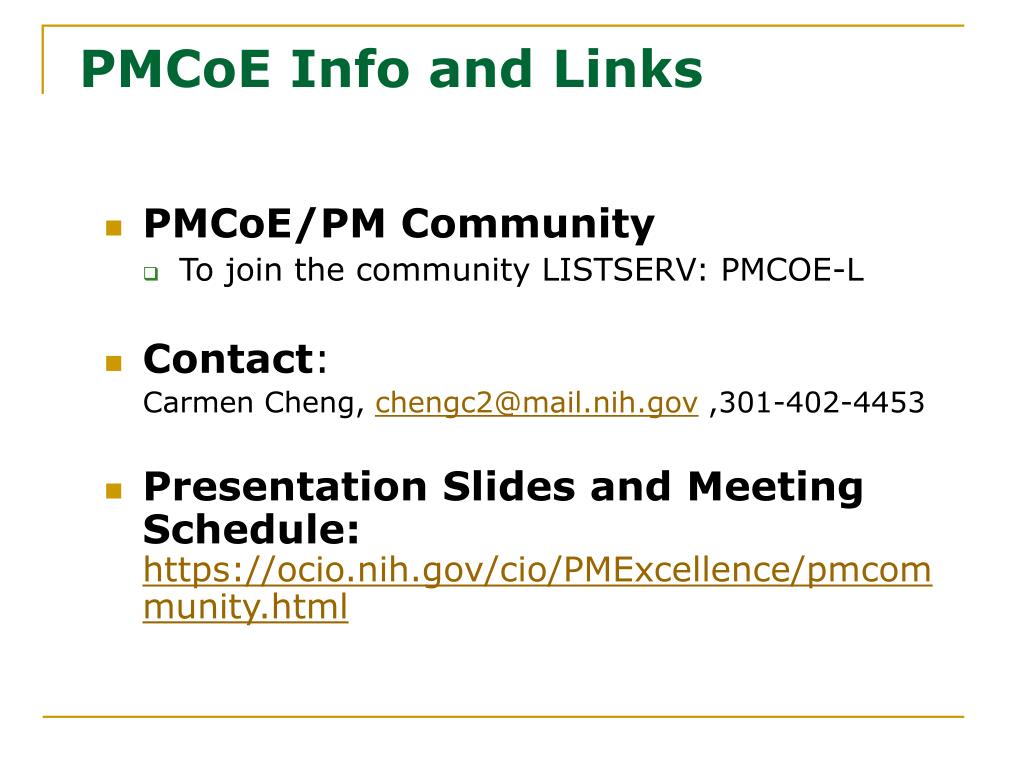 PMCoE Info and Links

PMCoE/PM Community

To join the community LISTSERV: PMCOE-L

Contact:
Carmen Cheng, chengc2@mail.nih.gov ,301-402-4453

Presentation Slides and Meeting Schedule:
https://ocio.nih.gov/cio/PMExcellence/pmcommunity.html